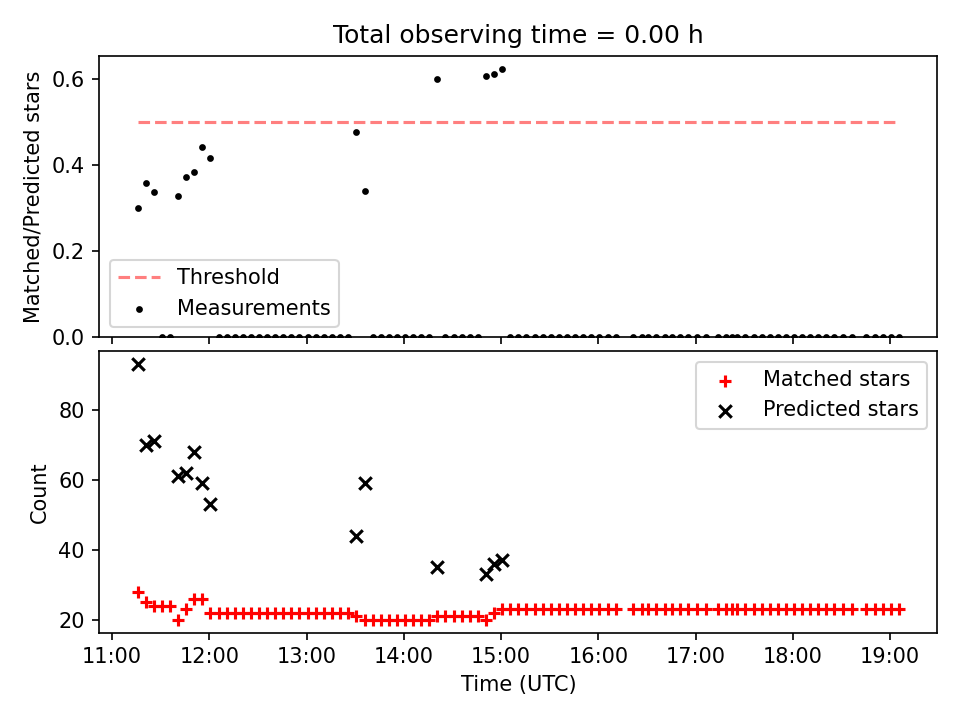 Total observing time = 0.00 h

Matched/Predicted stars

0.6
0.4
0.2
0.0

Threshold
Measurements

Count

80
60
40
20

Matched stars
Predicted stars

11:00 12:00 13:00 14:00 15:00 16:00 17:00 18:00 19:00

Time (UTC)